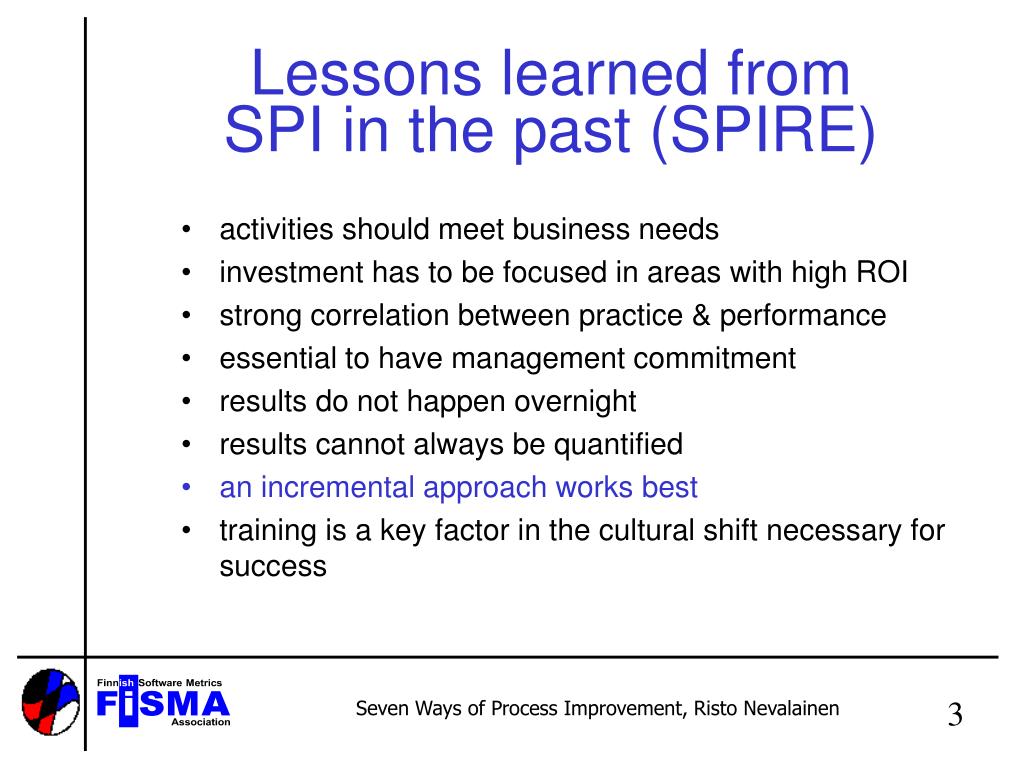 Lessons learned from SPI in the past (SPIRE)

• activities should meet business needs
• investment has to be focused in areas with high ROI
• strong correlation between practice & performance
• essential to have management commitment
• results do not happen overnight
• results cannot always be quantified
• an incremental approach works best
• training is a key factor in the cultural shift necessary for success

Finnish Software Metrics
FiSMA
Association

Seven Ways of Process Improvement, Risto Nevalainen

3